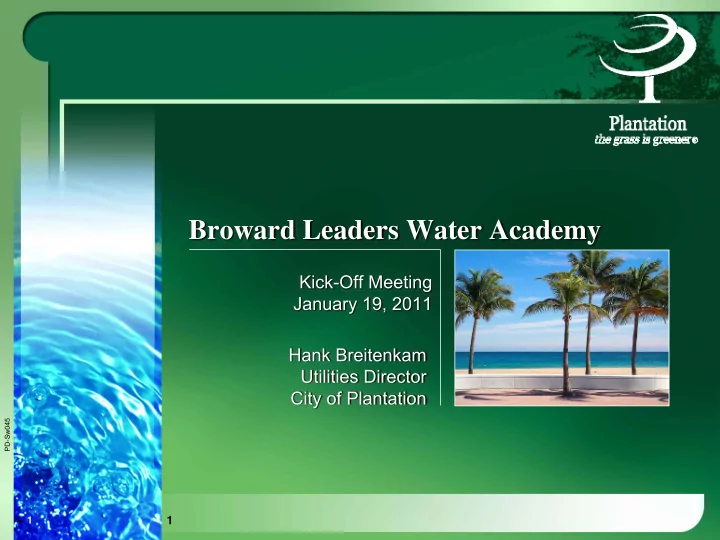 Plantation
the grass is greener®

Broward Leaders Water Academy

Kick-Off Meeting
January 19, 2011

Hank Breitenkam
Utilities Director
City of Plantation

PD-Sw045

1